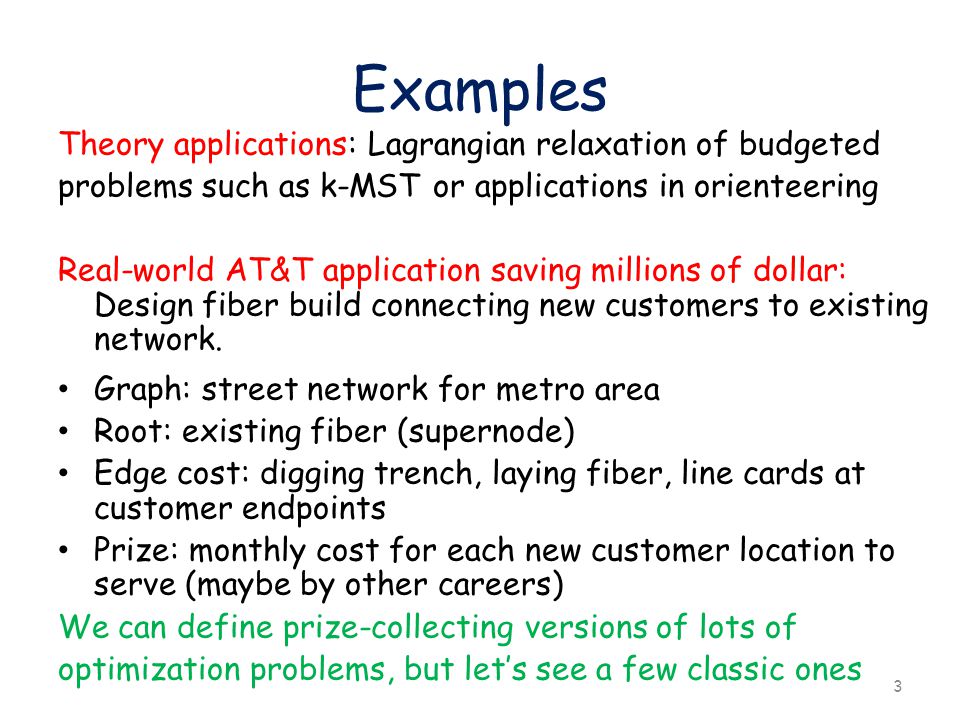 Examples

Theory applications: Lagrangian relaxation of budgeted problems such as k-MST or applications in orienteering

Real-world AT&T application saving millions of dollar: Design fiber build connecting new customers to existing network.

• Graph: street network for metro area
• Root: existing fiber (supernode)
• Edge cost: digging trench, laying fiber, line cards at customer endpoints
• Prize: monthly cost for each new customer location to serve (maybe by other careers)

We can define prize-collecting versions of lots of optimization problems, but let's see a few classic ones

3